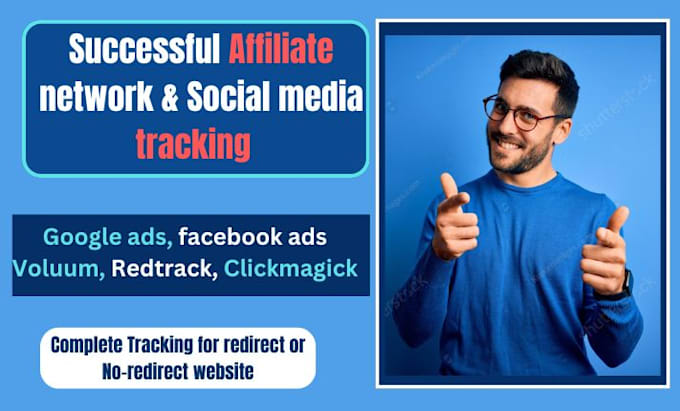 Successful Affiliate network & Social media tracking

Google ads, facebook ads Voluum, Redtrack, Clickmagick

Complete Tracking for redirect or No-redirect website

shutterstock